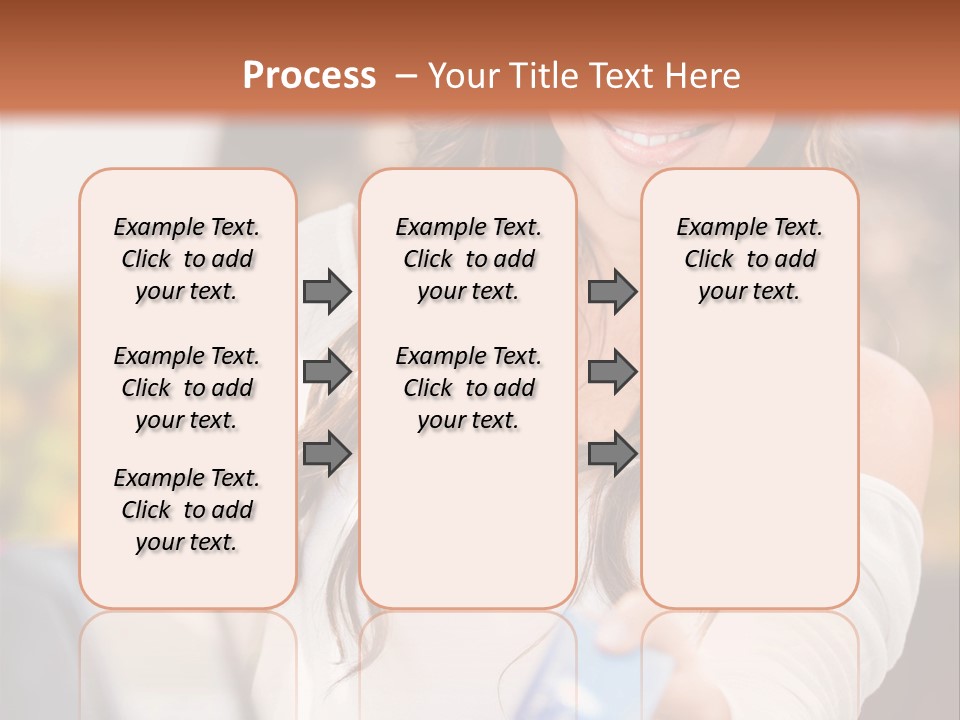 Process – Your Title Text Here

Example Text. Click to add your text.

Example Text. Click to add your text.

Example Text. Click to add your text.

Example Text. Click to add your text.

Example Text. Click to add your text.

Example Text. Click to add your text.